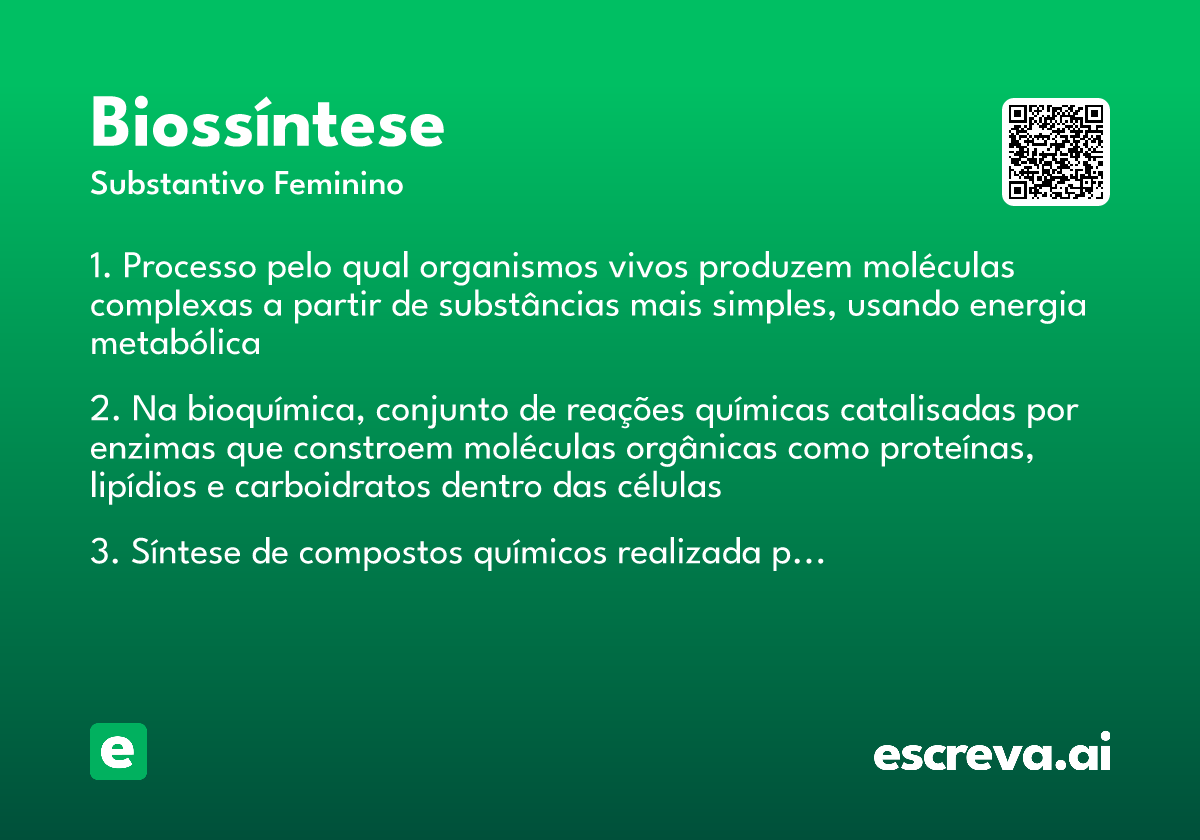 Biossíntese
Substantivo Feminino

1. Processo pelo qual organismos vivos produzem moléculas complexas a partir de substâncias mais simples, usando energia metabólica

2. Na bioquímica, conjunto de reações químicas catalisadas por enzimas que constroem moléculas orgânicas como proteínas, lipídios e carboidratos dentro das células

3. Síntese de compostos químicos realizada p...

e

escreva.ai